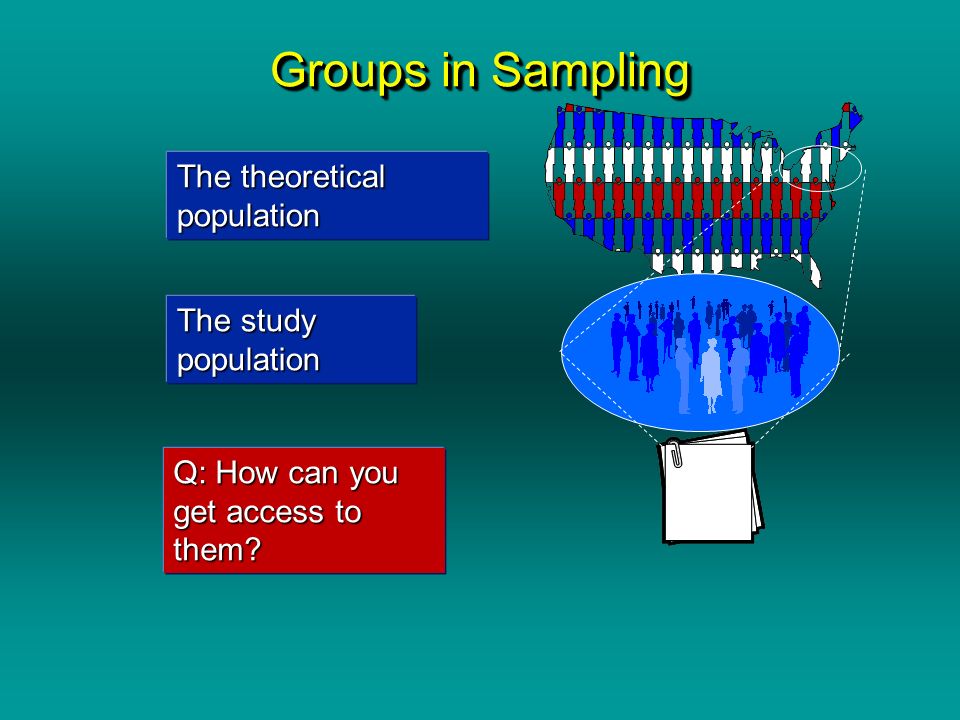 Groups in Sampling

The theoretical population

The study population

Q: How can you get access to them?